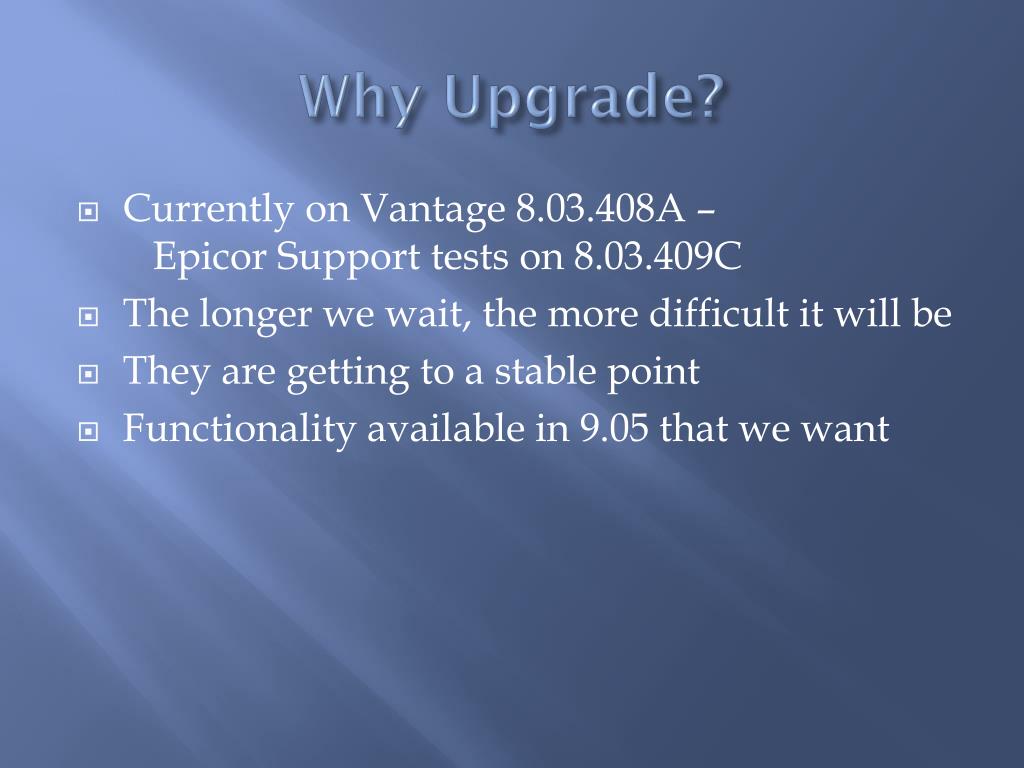 Why Upgrade?

Currently on Vantage 8.03.408A –
Epicor Support tests on 8.03.409C

The longer we wait, the more difficult it will be

They are getting to a stable point

Functionality available in 9.05 that we want